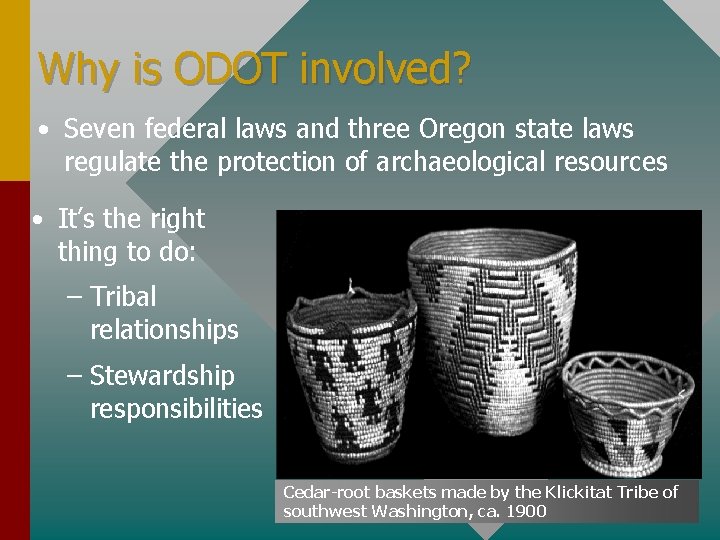 Why is ODOT involved?

• Seven federal laws and three Oregon state laws regulate the protection of archaeological resources

• It's the right thing to do:

– Tribal relationships

– Stewardship responsibilities

Cedar-root baskets made by the Klickitat Tribe of southwest Washington, ca. 1900